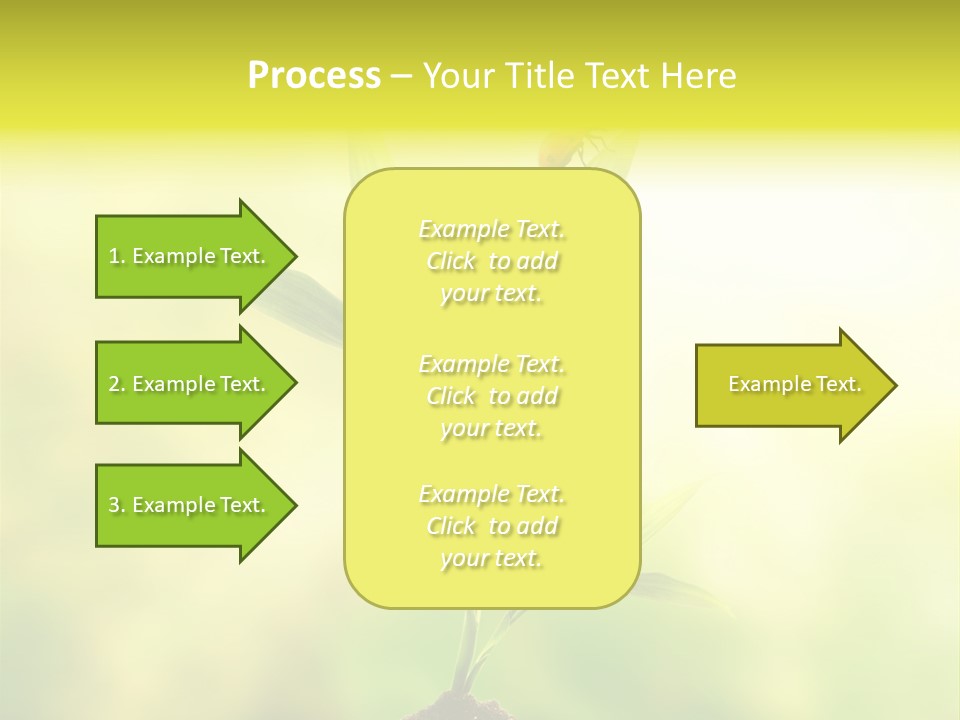 Process – Your Title Text Here

1. Example Text.

2. Example Text.

3. Example Text.

Example Text. Click to add your text.

Example Text. Click to add your text.

Example Text. Click to add your text.

Example Text.